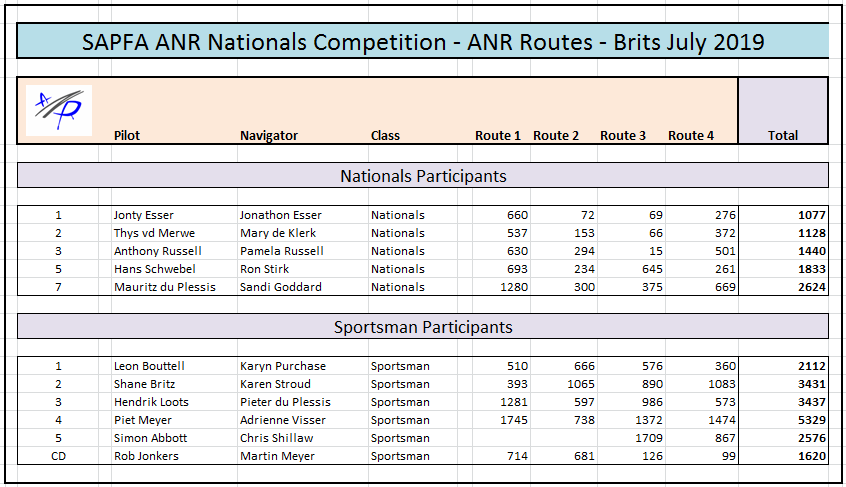 SAPFA ANR Nationals Competition - ANR Routes - Brits July 2019

| | Pilot | Navigator | Class | Route 1 | Route 2 | Route 3 | Route 4 | Total |
|---|---|---|---|---|---|---|---|---|

Nationals Participants

| | | | | | | | | |
|---|---|---|---|---|---|---|---|---|
| 1 | Jonty Esser | Jonathon Esser | Nationals | 660 | 72 | 69 | 276 | 1077 |
| 2 | Thys vd Merwe | Mary de Klerk | Nationals | 537 | 153 | 66 | 372 | 1128 |
| 3 | Anthony Russell | Pamela Russell | Nationals | 630 | 294 | 15 | 501 | 1440 |
| 5 | Hans Schwebel | Ron Stirk | Nationals | 693 | 234 | 645 | 261 | 1833 |
| 7 | Mauritz du Plessis | Sandi Goddard | Nationals | 1280 | 300 | 375 | 669 | 2624 |

Sportsman Participants

| | | | | | | | | |
|---|---|---|---|---|---|---|---|---|
| 1 | Leon Bouttell | Karyn Purchase | Sportsman | 510 | 666 | 576 | 360 | 2112 |
| 2 | Shane Britz | Karen Stroud | Sportsman | 393 | 1065 | 890 | 1083 | 3431 |
| 3 | Hendrik Loots | Pieter du Plessis | Sportsman | 1281 | 597 | 986 | 573 | 3437 |
| 4 | Piet Meyer | Adrienne Visser | Sportsman | 1745 | 738 | 1372 | 1474 | 5329 |
| 5 | Simon Abbott | Chris Shillaw | Sportsman | | | 1709 | 867 | 2576 |
| CD | Rob Jonkers | Martin Meyer | Sportsman | 714 | 681 | 126 | 99 | 1620 |